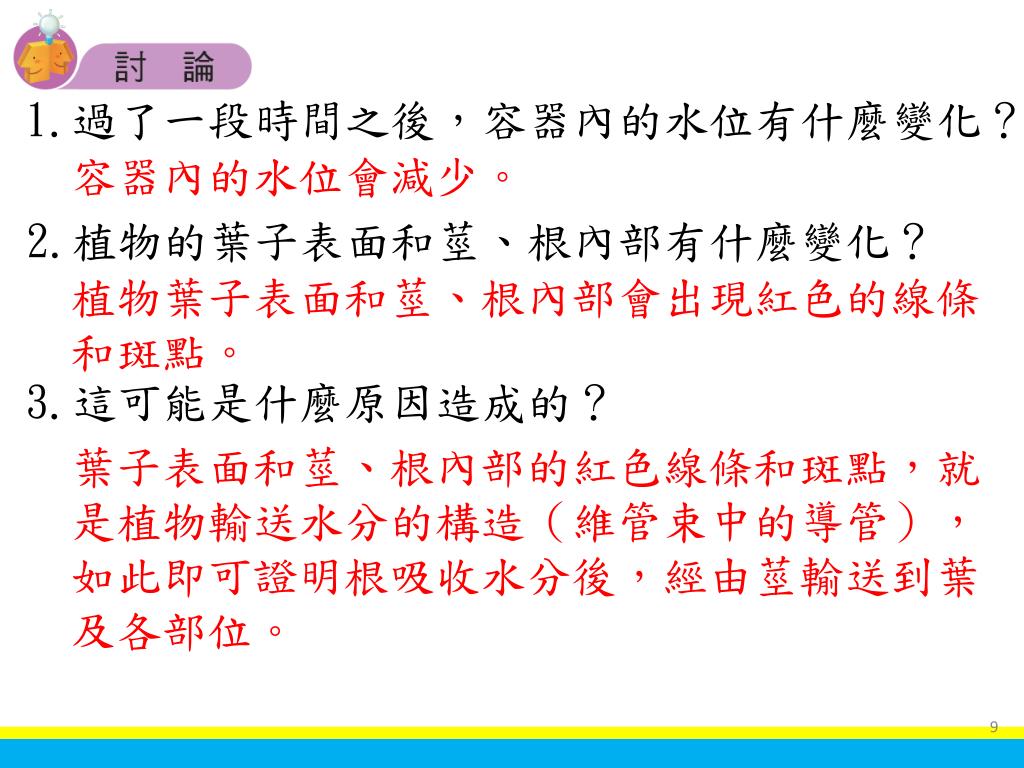 討 論

1. 過了一段時間之後，容器內的水位有什麼變化？
容器內的水位會減少。

2. 植物的葉子表面和莖、根內部有什麼變化？
植物葉子表面和莖、根內部會出現紅色的線條和斑點。

3. 這可能是什麼原因造成的？
葉子表面和莖、根內部的紅色線條和斑點，就是植物輸送水分的構造（維管束中的導管），如此即可證明根吸收水分後，經由莖輸送到葉及各部位。

9